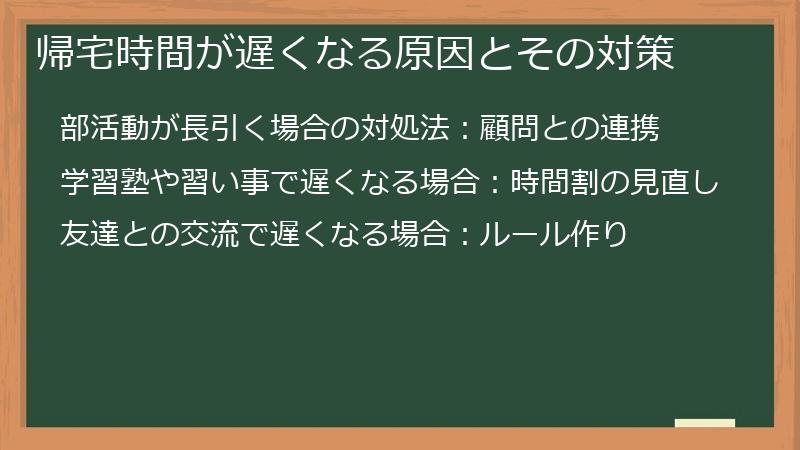 帰宅時間が遅くなる原因とその対策

部活動が長引く場合の対処法：顧問との連携

学習塾や習い事で遅くなる場合：時間割の見直し

友達との交流で遅くなる場合：ルール作り